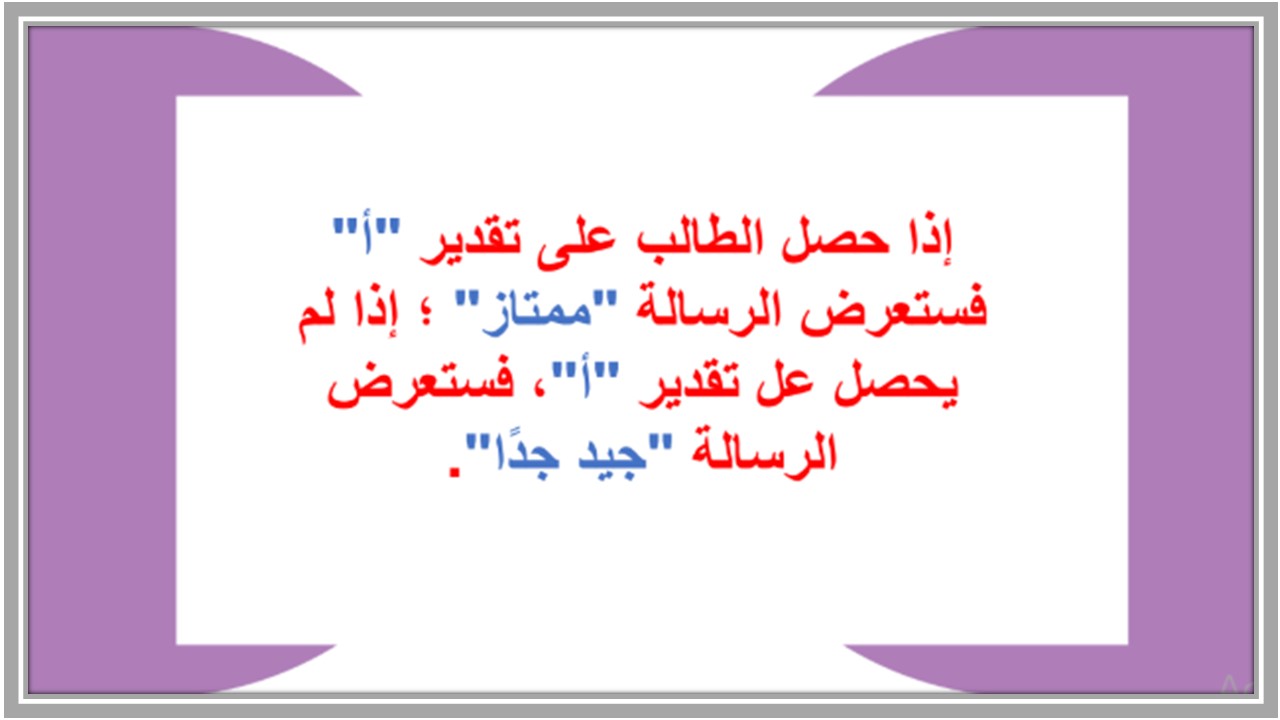 إذا حصل الطالب على تقدير "أ" فستعرض الرسالة "ممتاز" ؛ إذا لم يحصل عل تقدير "أ"، فستعرض الرسالة "جيد جدًا".